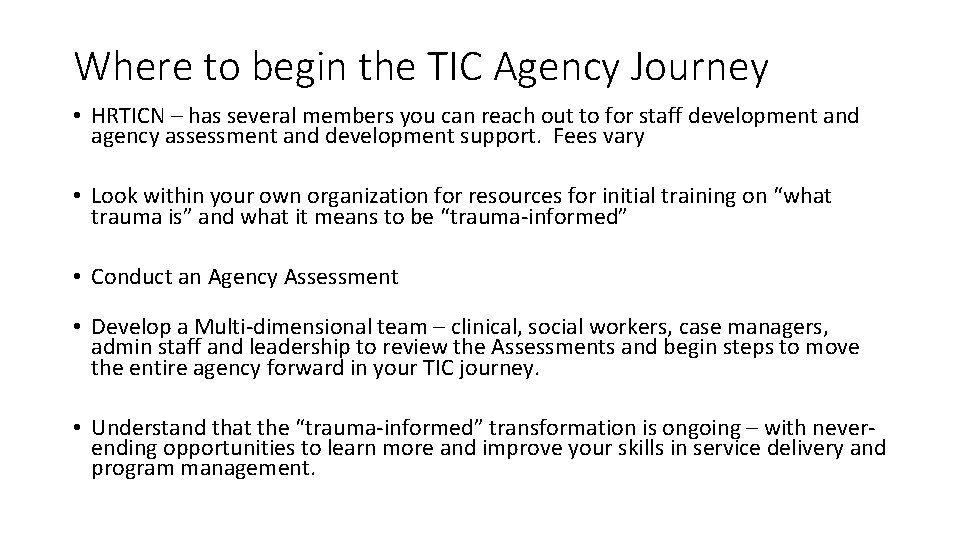 Where to begin the TIC Agency Journey

• HRTICN – has several members you can reach out to for staff development and agency assessment and development support. Fees vary

• Look within your own organization for resources for initial training on “what trauma is” and what it means to be “trauma-informed”

• Conduct an Agency Assessment

• Develop a Multi-dimensional team – clinical, social workers, case managers, admin staff and leadership to review the Assessments and begin steps to move the entire agency forward in your TIC journey.

• Understand that the “trauma-informed” transformation is ongoing – with never-ending opportunities to learn more and improve your skills in service delivery and program management.